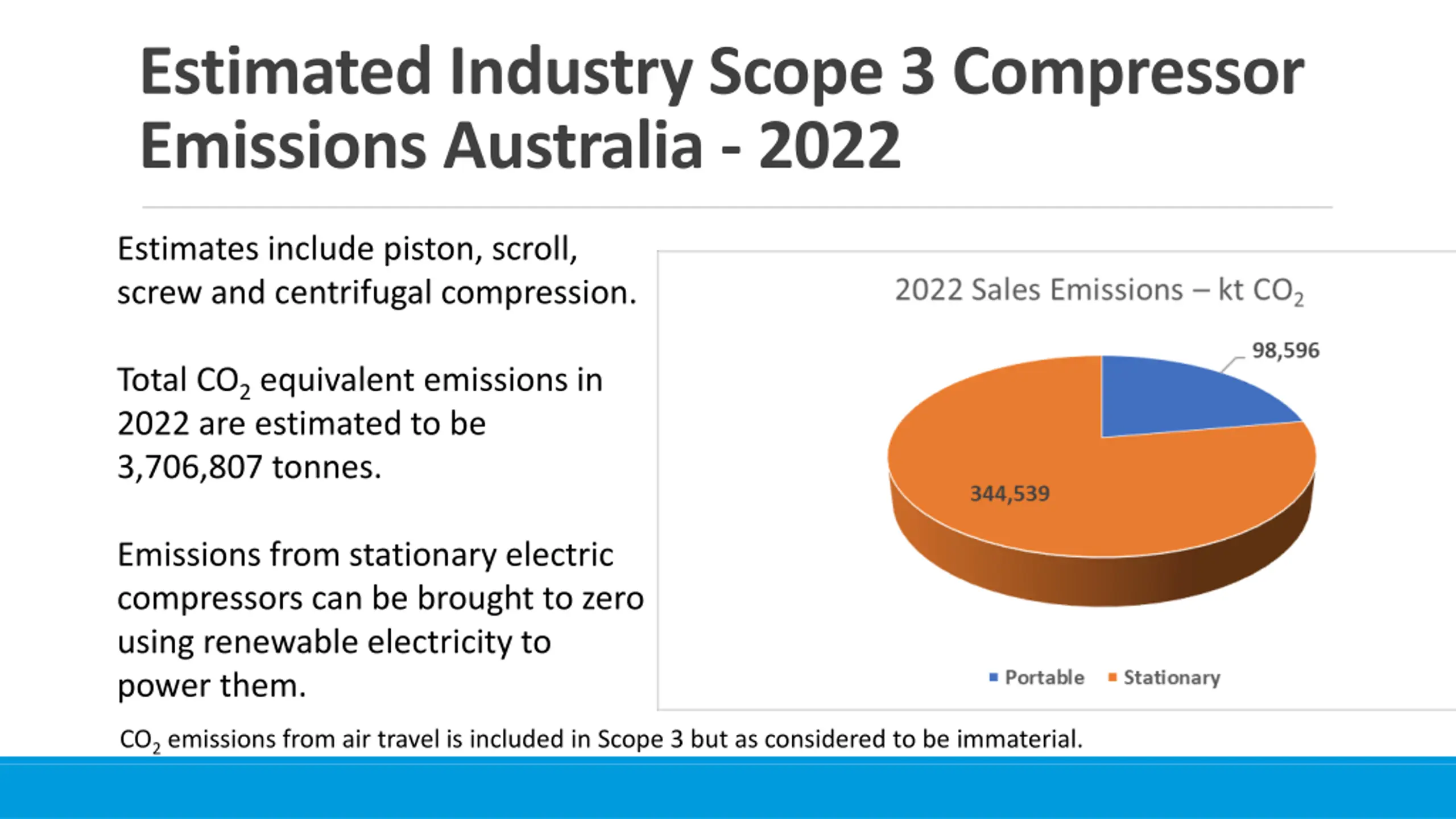 Estimated Industry Scope 3 Compressor Emissions Australia - 2022

Estimates include piston, scroll, screw and centrifugal compression.

Total $CO_2$ equivalent emissions in 2022 are estimated to be 3,706,807 tonnes.

Emissions from stationary electric compressors can be brought to zero using renewable electricity to power them.

2022 Sales Emissions – kt $CO_2$

98,596

344,539

Portable
Stationary

$CO_2$ emissions from air travel is included in Scope 3 but as considered to be immaterial.